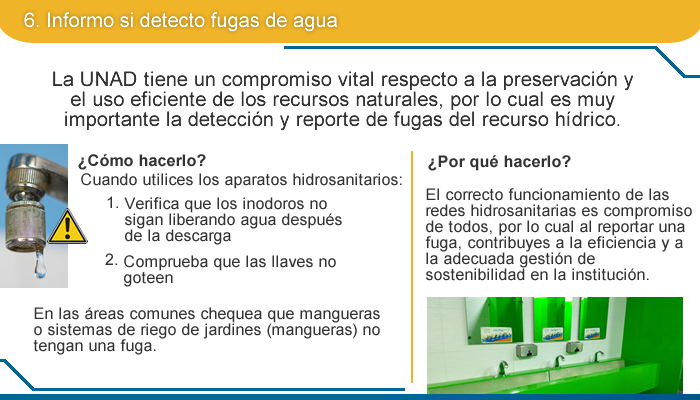 6. Informo si detecto fugas de agua

La UNAD tiene un compromiso vital respecto a la preservación y el uso eficiente de los recursos naturales, por lo cual es muy importante la detección y reporte de fugas del recurso hídrico.

¿Cómo hacerlo?
Cuando utilices los aparatos hidrosanitarios:

1. Verifica que los inodoros no sigan liberando agua después de la descarga

2. Comprueba que las llaves no goteen

En las áreas comunes chequea que mangueras o sistemas de riego de jardines (mangueras) no tengan una fuga.

¿Por qué hacerlo?

El correcto funcionamiento de las redes hidrosanitarias es compromiso de todos, por lo cual al reportar una fuga, contribuyes a la eficiencia y a la adecuada gestión de sostenibilidad en la institución.